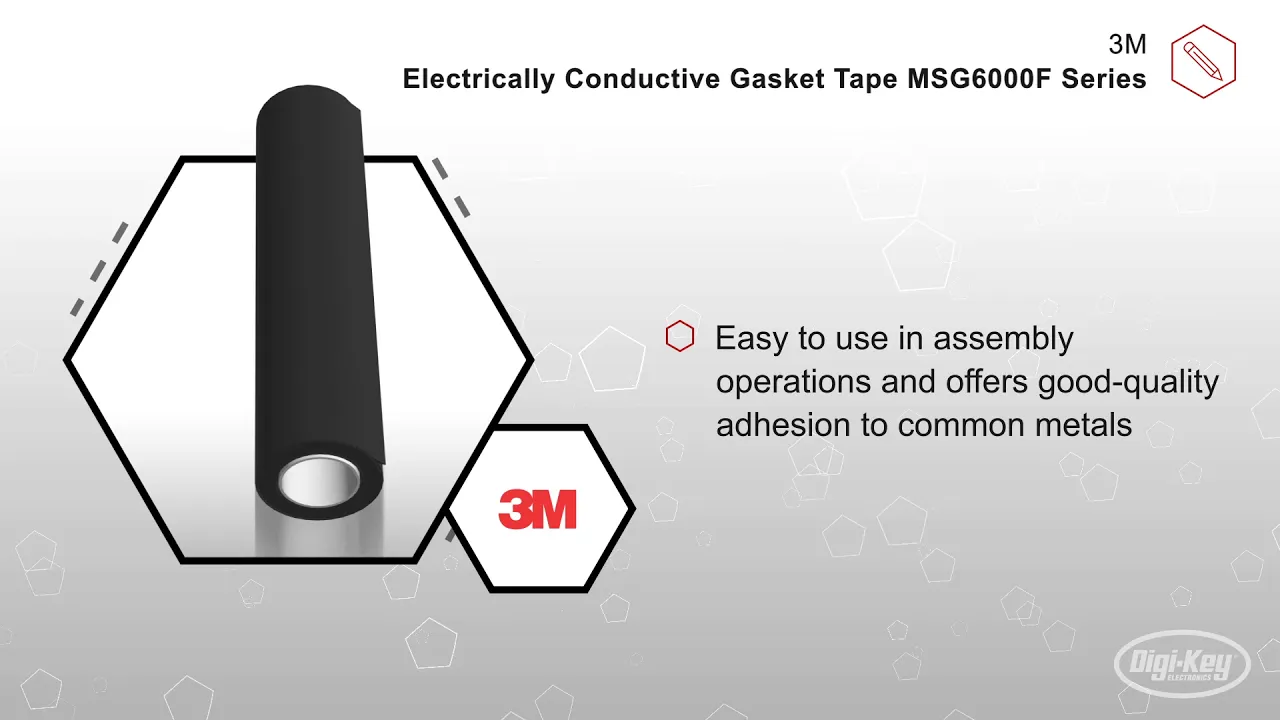 3M
Electrically Conductive Gasket Tape MSG6000F Series

Easy to use in assembly operations and offers good-quality adhesion to common metals

3M

Digi-Key ELECTRONICS